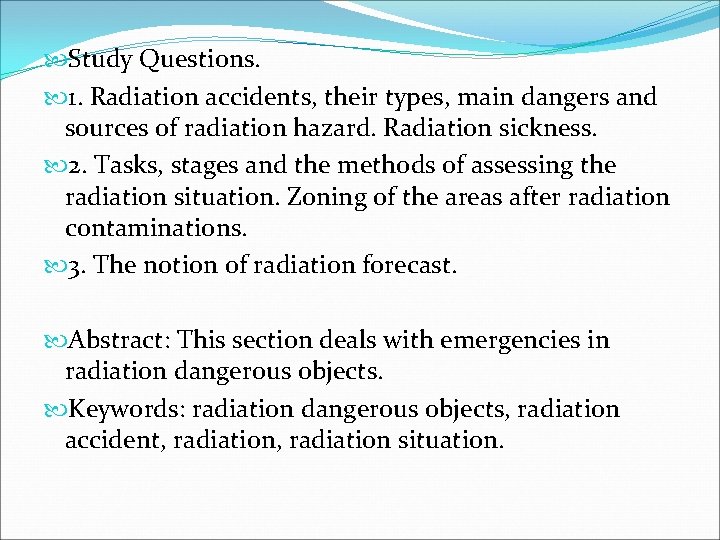 Study Questions.

1. Radiation accidents, their types, main dangers and sources of radiation hazard. Radiation sickness.

2. Tasks, stages and the methods of assessing the radiation situation. Zoning of the areas after radiation contaminations.

3. The notion of radiation forecast.

Abstract: This section deals with emergencies in radiation dangerous objects.

Keywords: radiation dangerous objects, radiation accident, radiation, radiation situation.